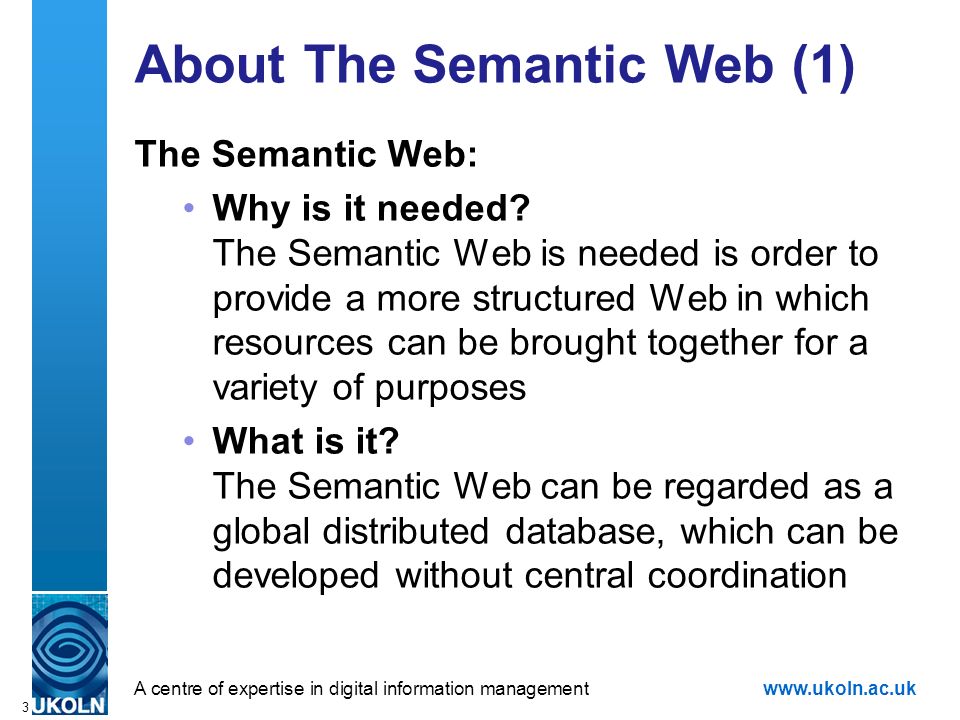 About The Semantic Web (1)

The Semantic Web:

• Why is it needed?
The Semantic Web is needed is order to provide a more structured Web in which resources can be brought together for a variety of purposes

• What is it?
The Semantic Web can be regarded as a global distributed database, which can be developed without central coordination

3

UKOLN

A centre of expertise in digital information management

www.ukoln.ac.uk